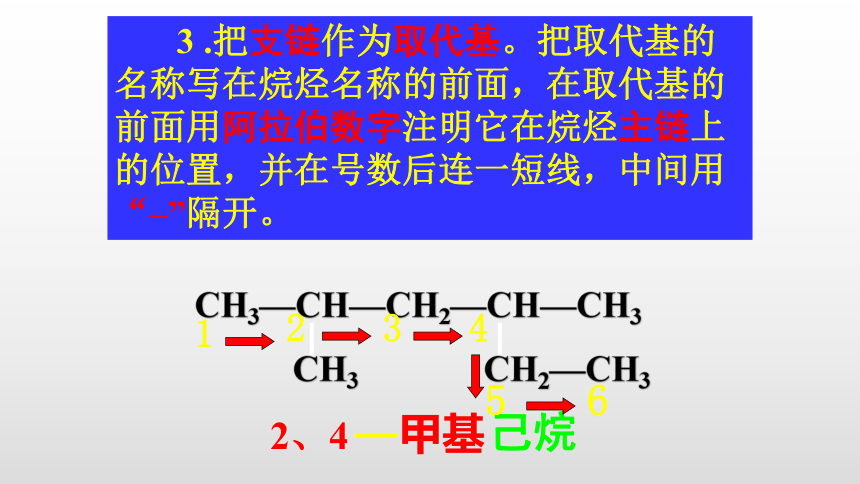 3 .把支链作为取代基。把取代基的名称写在烷烃名称的前面，在取代基的前面用阿拉伯数字注明它在烷烃主链上的位置，并在号数后连一短线，中间用“–”隔开。

$CH_3—CH—CH_2—CH—CH_3$

1 2 3 4

$CH_3$ $CH_2—CH_3$

5 6

2、4 —甲基己烷